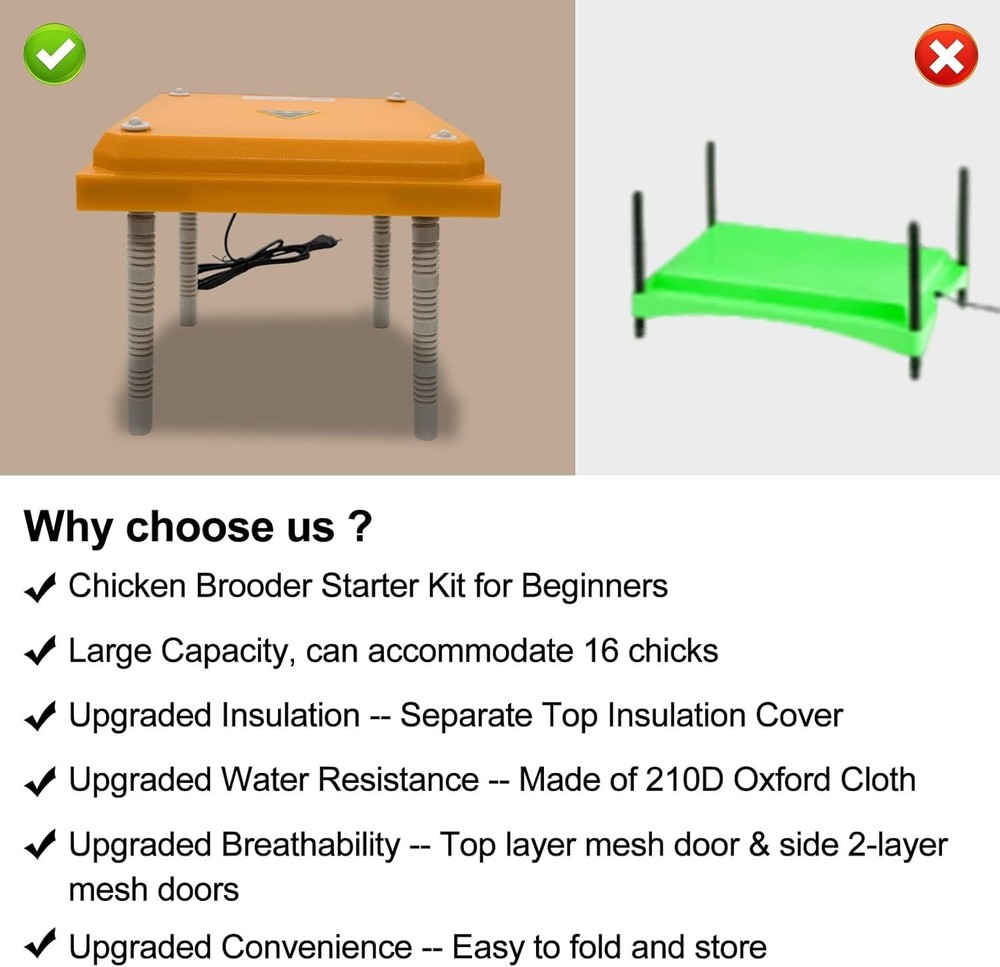 Why choose us ?

✔ Chicken Brooder Starter Kit for Beginners

✔ Large Capacity, can accommodate 16 chicks

✔ Upgraded Insulation -- Separate Top Insulation Cover

✔ Upgraded Water Resistance -- Made of 210D Oxford Cloth

✔ Upgraded Breathability -- Top layer mesh door & side 2-layer mesh doors

✔ Upgraded Convenience -- Easy to fold and store